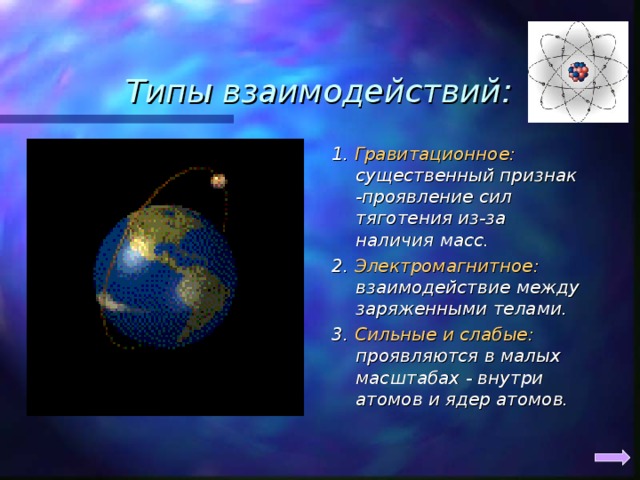 Типы взаимодействий:

1. Гравитационное: существенный признак -проявление сил тяготения из-за наличия масс.

2. Электромагнитное: взаимодействие между заряженными телами.

3. Сильные и слабые: проявляются в малых масштабах - внутри атомов и ядер атомов.